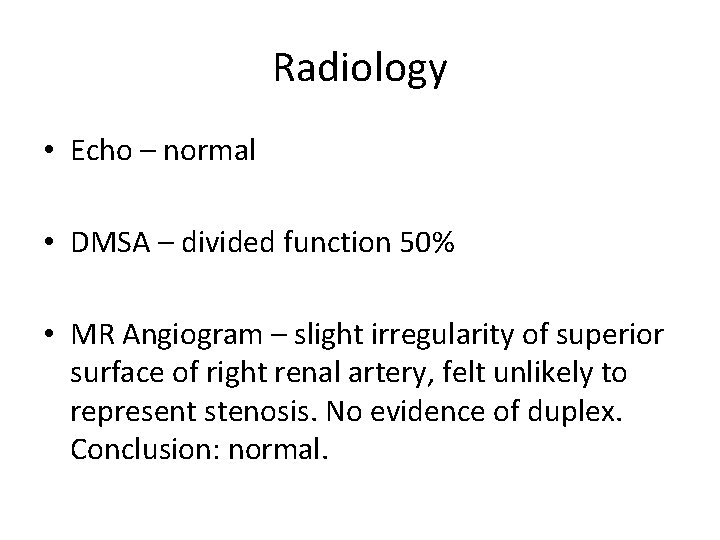 Radiology

• Echo – normal

• DMSA – divided function 50%

• MR Angiogram – slight irregularity of superior surface of right renal artery, felt unlikely to represent stenosis. No evidence of duplex. Conclusion: normal.